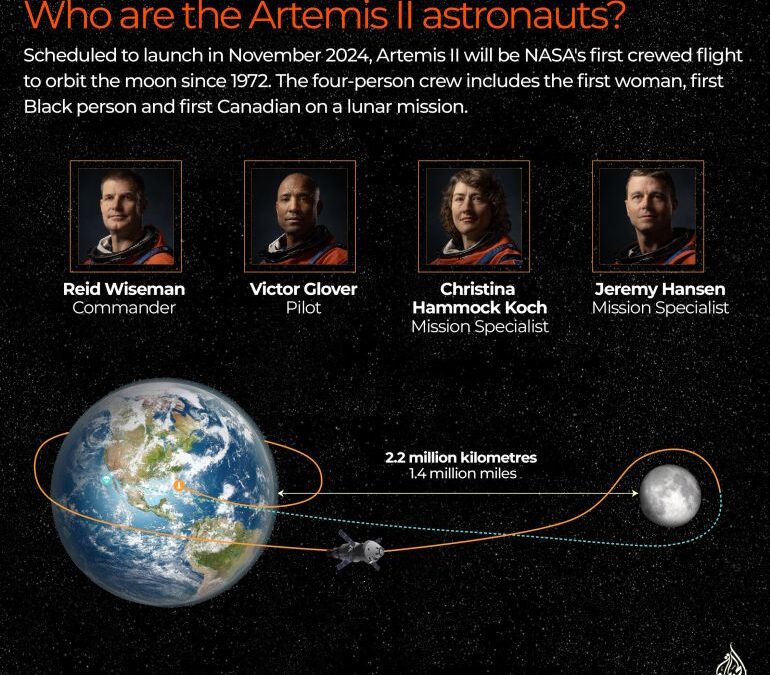 Who are the Artemis II astronauts?

Scheduled to launch in November 2024, Artemis II will be NASA's first crewed flight to orbit the moon since 1972. The four-person crew includes the first woman, first Black person and first Canadian on a lunar mission.

Reid Wiseman
Commander

Victor Glover
Pilot

Christina Hammock Koch
Mission Specialist

Jeremy Hansen
Mission Specialist

2.2 million kilometres
1.4 million miles